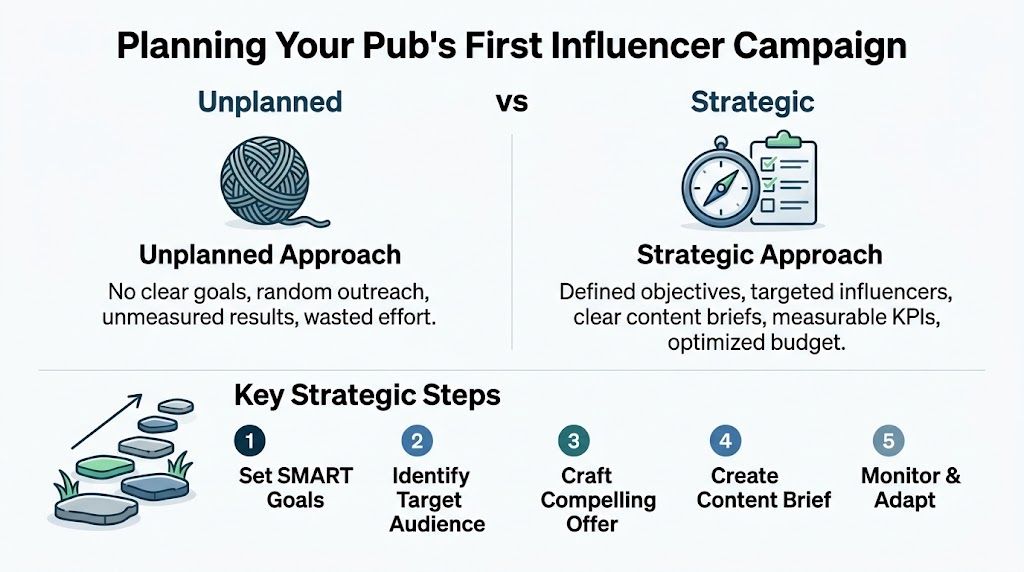 Planning Your Pub's First Influencer Campaign

Unplanned

vs

Strategic

Unplanned Approach

No clear goals, random outreach, unmeasured results, wasted effort.

Strategic Approach

Defined objectives, targeted influencers, clear content briefs, measurable KPIs, optimized budget.

Key Strategic Steps

1
Set SMART Goals

2
Identify Target Audience

3
Craft Compelling Offer

4
Create Content Brief

5
Monitor & Adapt